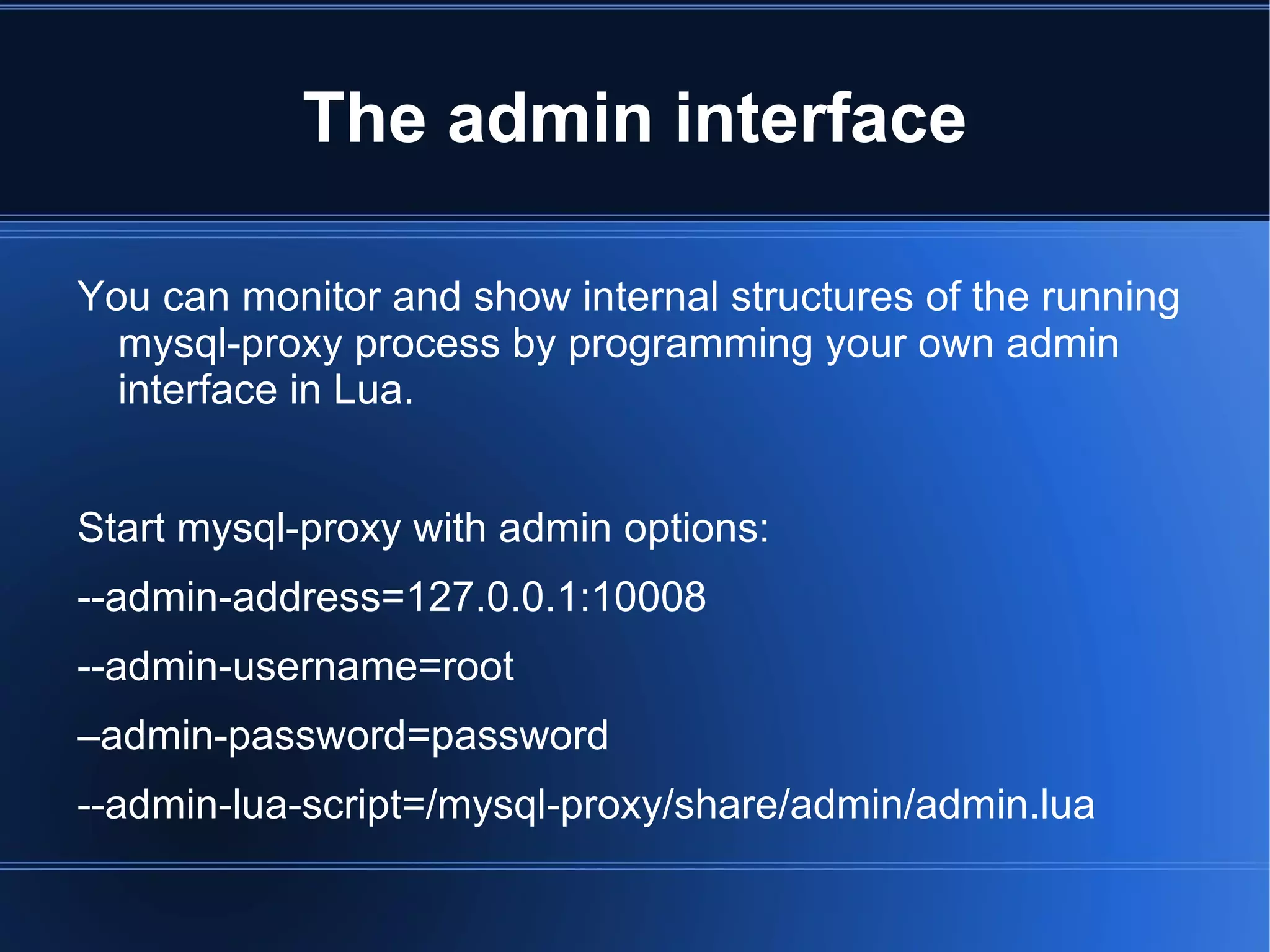 The admin interface

You can monitor and show internal structures of the running mysql-proxy process by programming your own admin interface in Lua.

Start mysql-proxy with admin options:

--admin-address=127.0.0.1:10008

--admin-username=root

–admin-password=password

--admin-lua-script=/mysql-proxy/share/admin/admin.lua